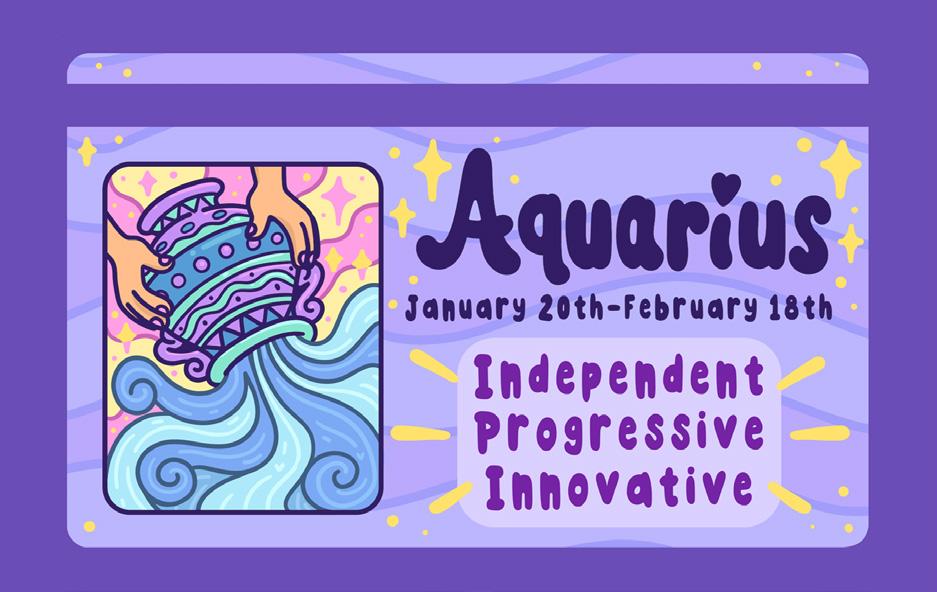 Aquarius

January 20th-February 18th

Independent
Progressive
Innovative